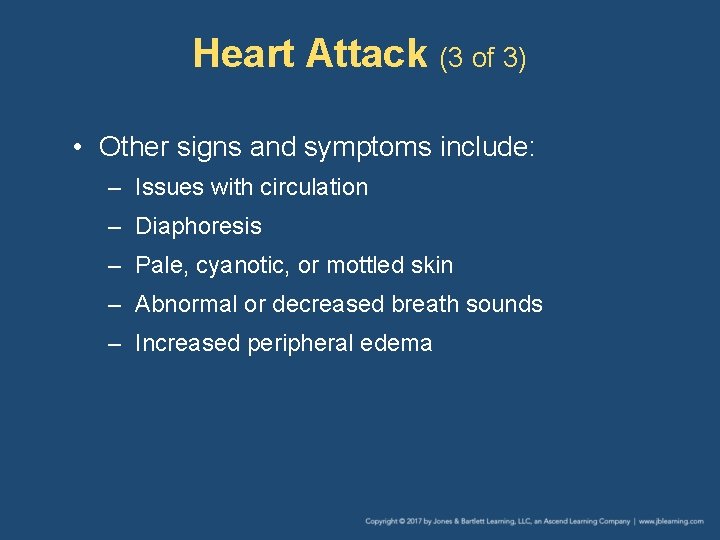 Heart Attack (3 of 3)

• Other signs and symptoms include:
– Issues with circulation
– Diaphoresis
– Pale, cyanotic, or mottled skin
– Abnormal or decreased breath sounds
– Increased peripheral edema

Copyright © 2017 by Jones & Bartlett Learning, LLC, an Ascend Learning Company | www.jblearning.com